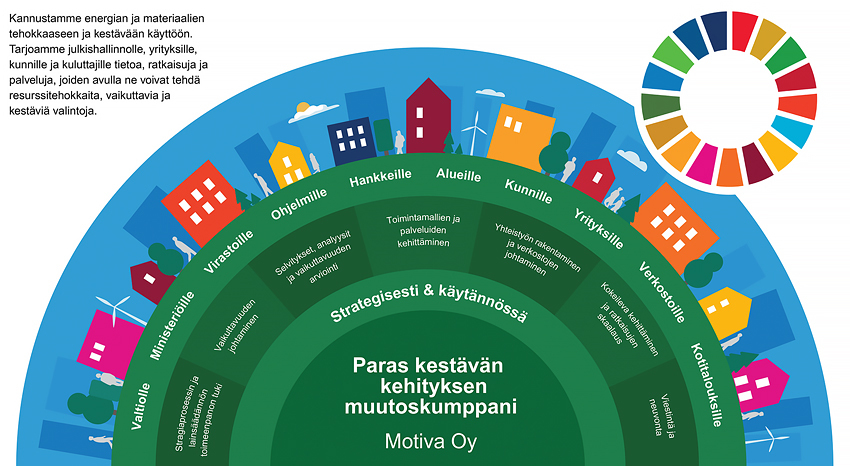 Kannustamme energian ja materiaalien tehokkaaseen ja kestävään käyttöön. Tarjoamme julkishallinnolle, yrityksille, kunnille ja kuluttajille tietoa, ratkaisuja ja palveluja, joiden avulla ne voivat tehdä resurssitehokkaita, vaikuttavia ja kestäviä valintoja.

Valtiolle
Ministeriöille
Virastoille
Ohjelmille
Hankkeille
Alueille
Kunnille
Yrityksille
Verkostoille
Kotitalouksille

Stragiaprosessin ja lainsäädännön toimeenpanon tuki
Vaikuttavuuden johtaminen
Selvitykset, analyysit ja vaikuttavuuden arviointi
Toimintamallien ja palveluiden kehittäminen
Yhteistyön rakentaminen ja verkostojen johtaminen
Kokeileva kehittäminen ja ratkaisujen skaalaus
Viestintä ja neuvonta

Strategisesti & käytännössä

Paras kestävän kehityksen muutoskumppani

Motiva Oy